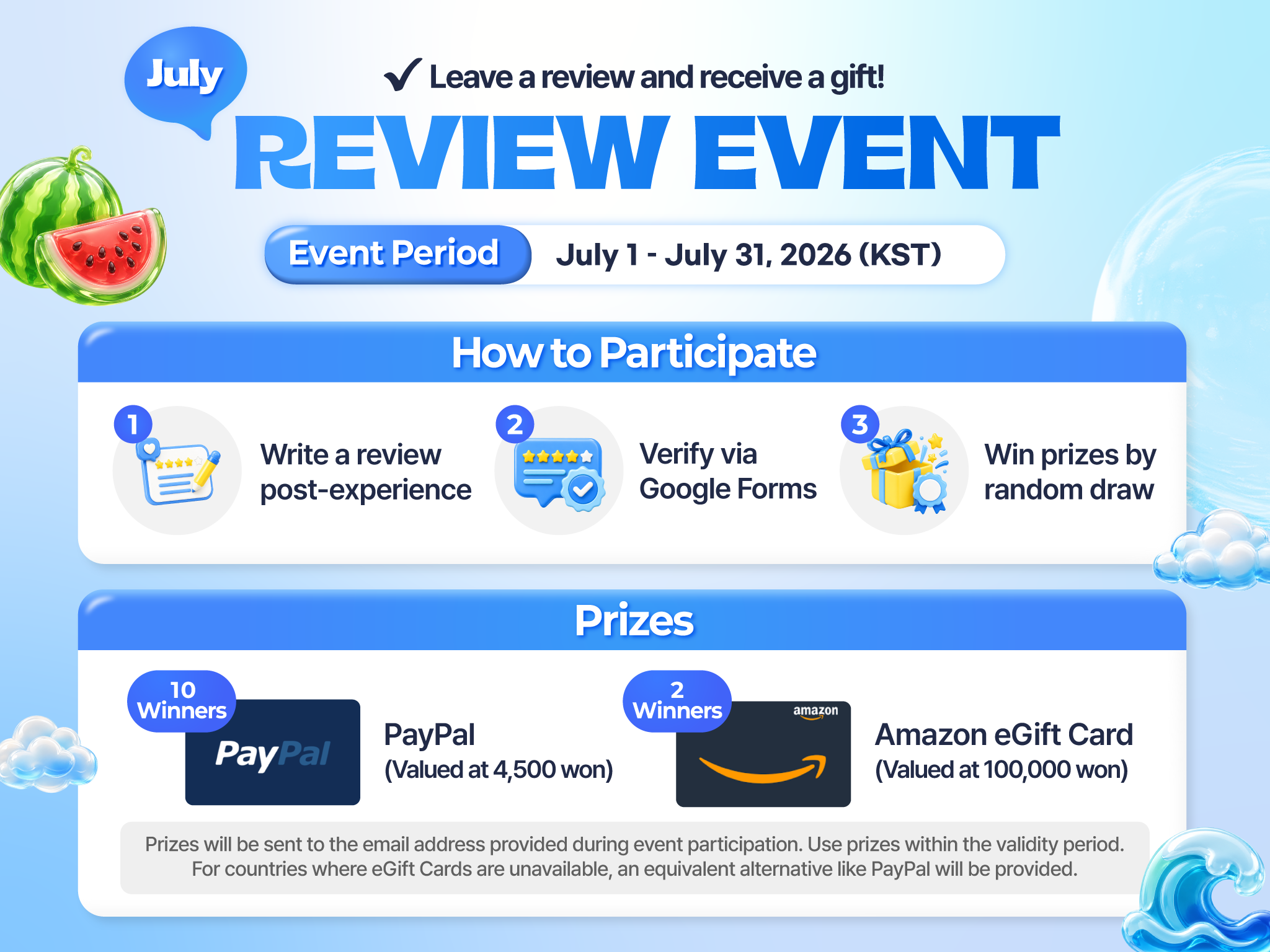 July

✓ Leave a review and receive a gift!

REVIEW EVENT

Event Period July 1 - July 31, 2026 (KST)

How to Participate

1 Write a review post-experience

2 Verify via Google Forms

3 Win prizes by random draw

Prizes

10 Winners PayPal PayPal (Valued at 4,500 won)

2 Winners amazon Amazon eGift Card (Valued at 100,000 won)

Prizes will be sent to the email address provided during event participation. Use prizes within the validity period. For countries where eGift Cards are unavailable, an equivalent alternative like PayPal will be provided.